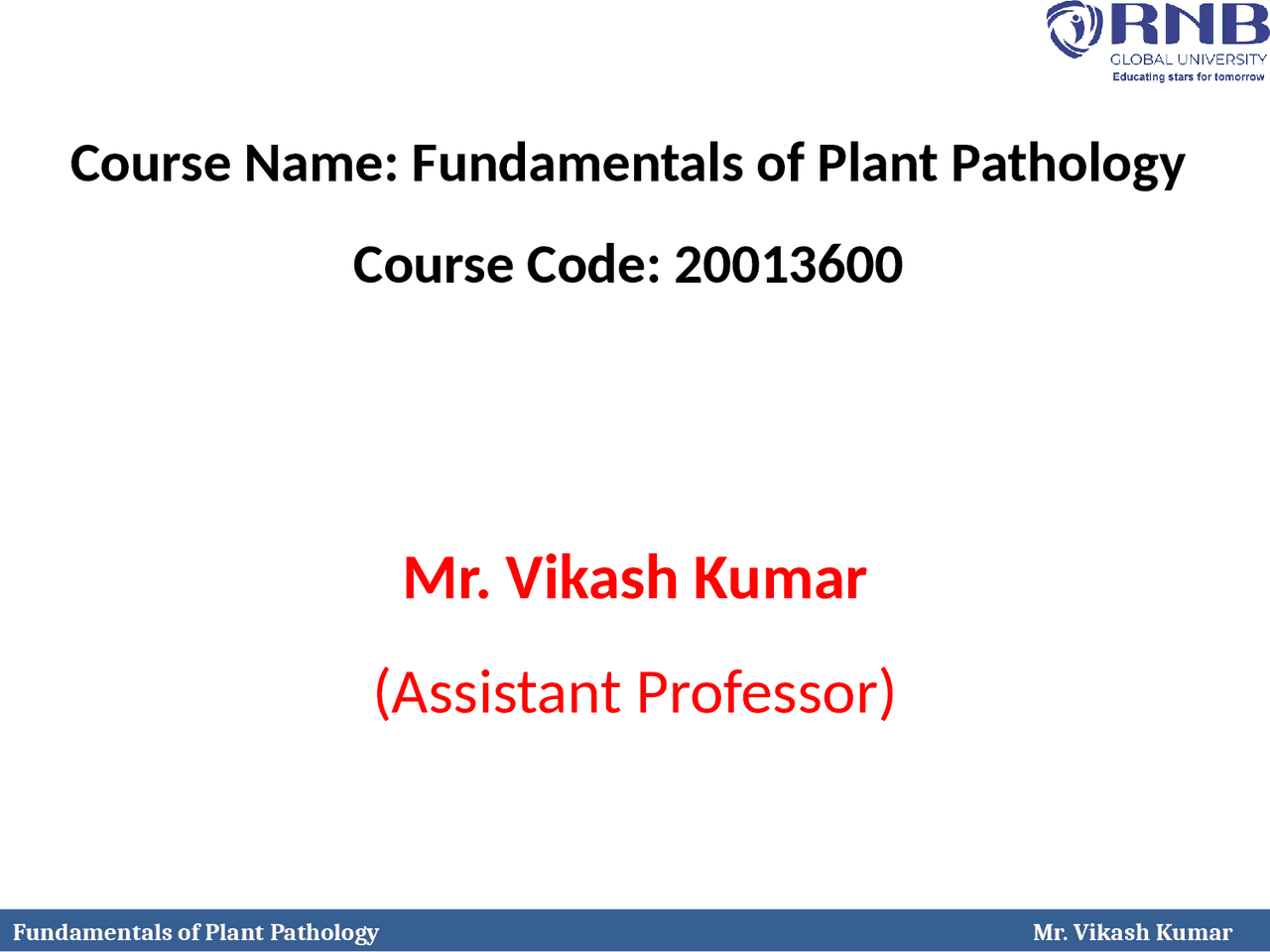 RNB
GLOBAL UNIVERSITY
Educating stars for tomorrow

Course Name: Fundamentals of Plant Pathology

Course Code: 20013600

Mr. Vikash Kumar

(Assistant Professor)

Fundamentals of Plant Pathology

Mr. Vikash Kumar